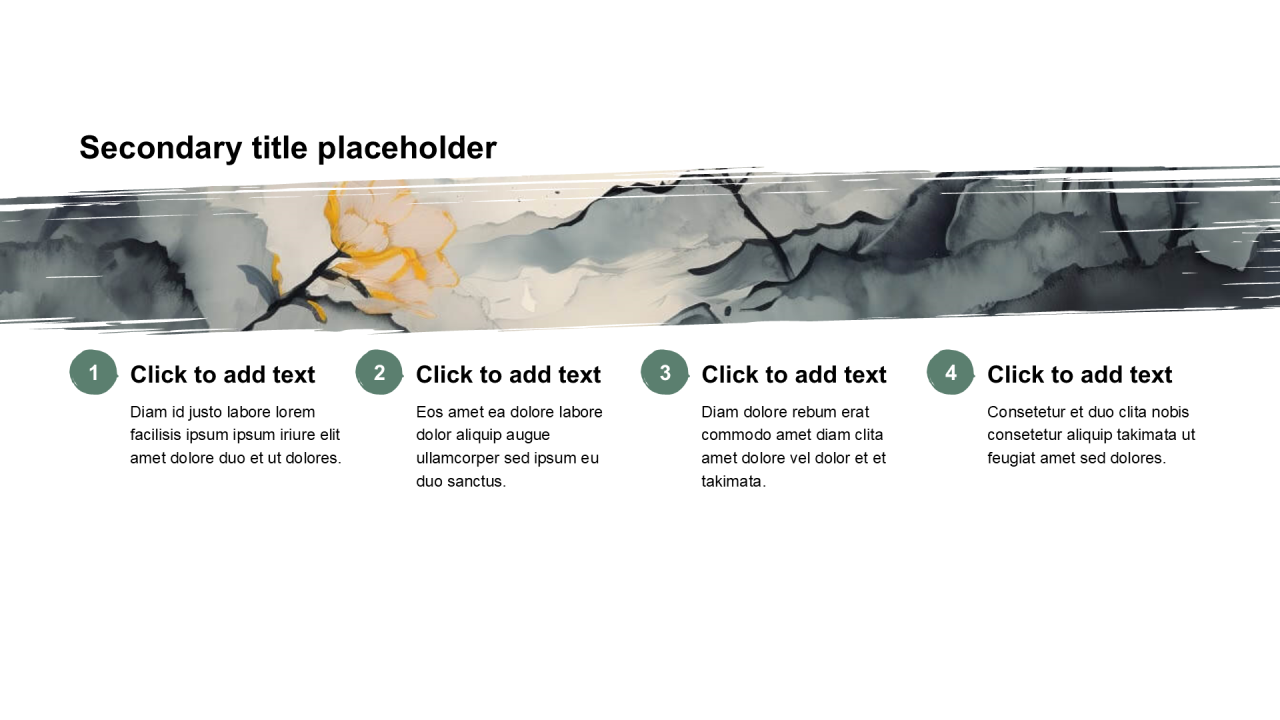 Secondary title placeholder

1
Click to add text
Diam id justo labore lorem facilisis ipsum ipsum iriure elit amet dolore duo et ut dolores.

2
Click to add text
Eos amet ea dolore labore dolor aliquip augue ullamcorper sed ipsum eu duo sanctus.

3
Click to add text
Diam dolore rebum erat commodo amet diam clita amet dolore vel dolor et et takimata.

4
Click to add text
Consetetur et duo clita nobis consetetur aliquip takimata ut feugiat amet sed dolores.